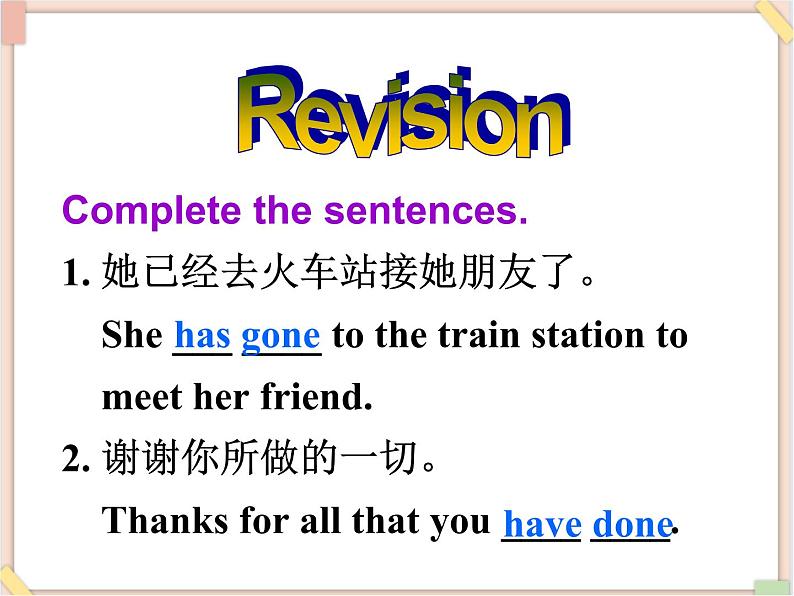 Revision

Complete the sentences.

1. 她已经去火车站接她朋友了。

She has gone to the train station to meet her friend.

2. 谢谢你所做的一切。

Thanks for all that you have done.